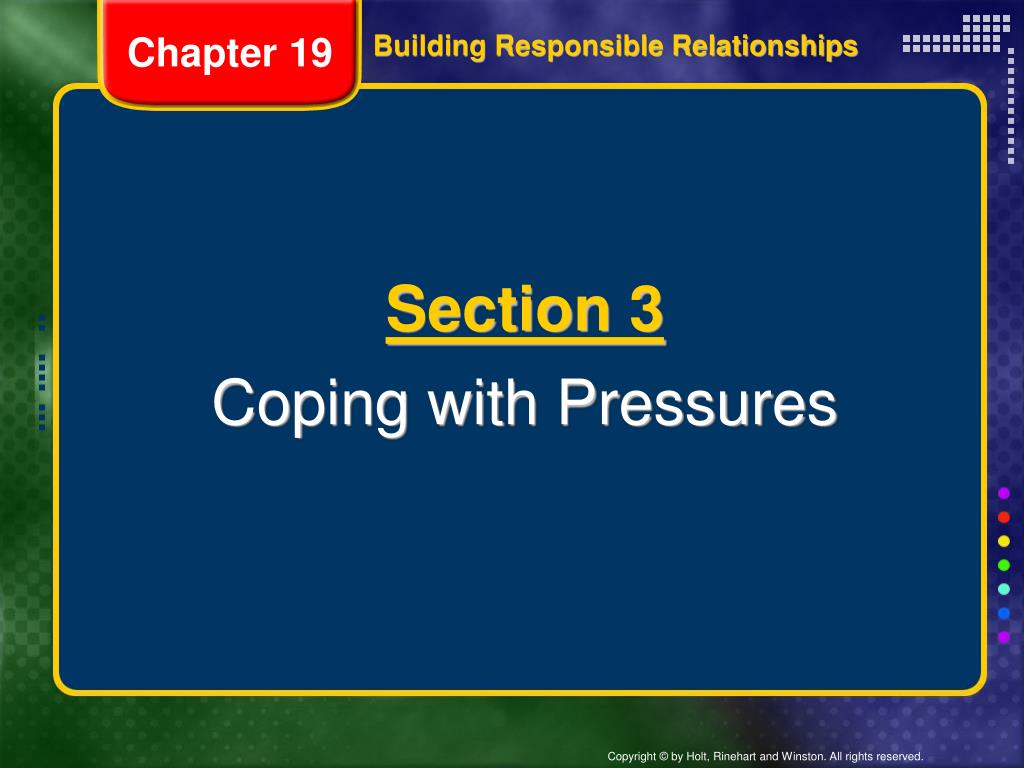 Chapter 19

Building Responsible Relationships

Section 3

Coping with Pressures

Copyright © by Holt, Rinehart and Winston. All rights reserved.